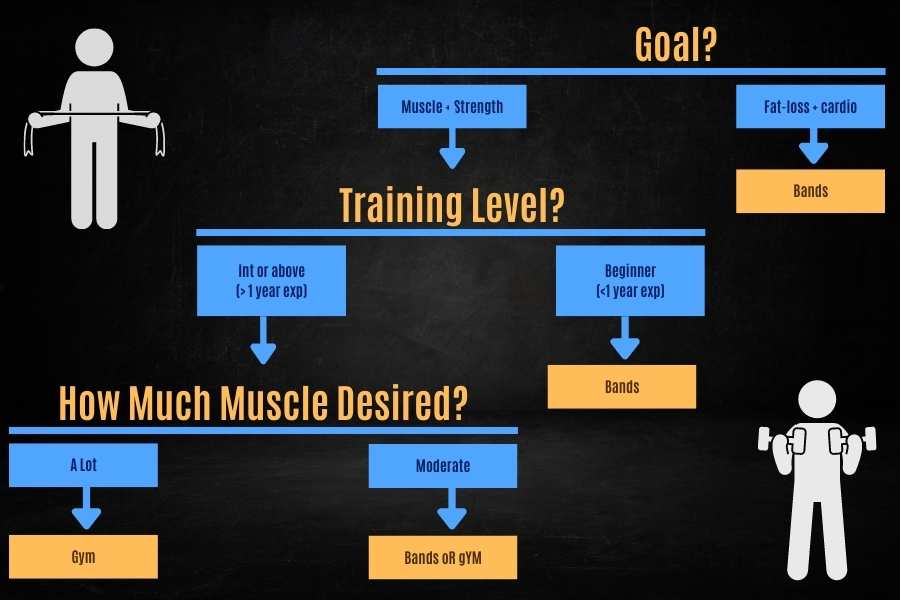 Goal?

Muscle + Strength

Fat-loss + cardio

Bands

Training Level?

Int or above (> 1 year exp)

Beginner (<1 year exp)

Bands

How Much Muscle Desired?

A Lot

Moderate

Gym

Bands oR gYM